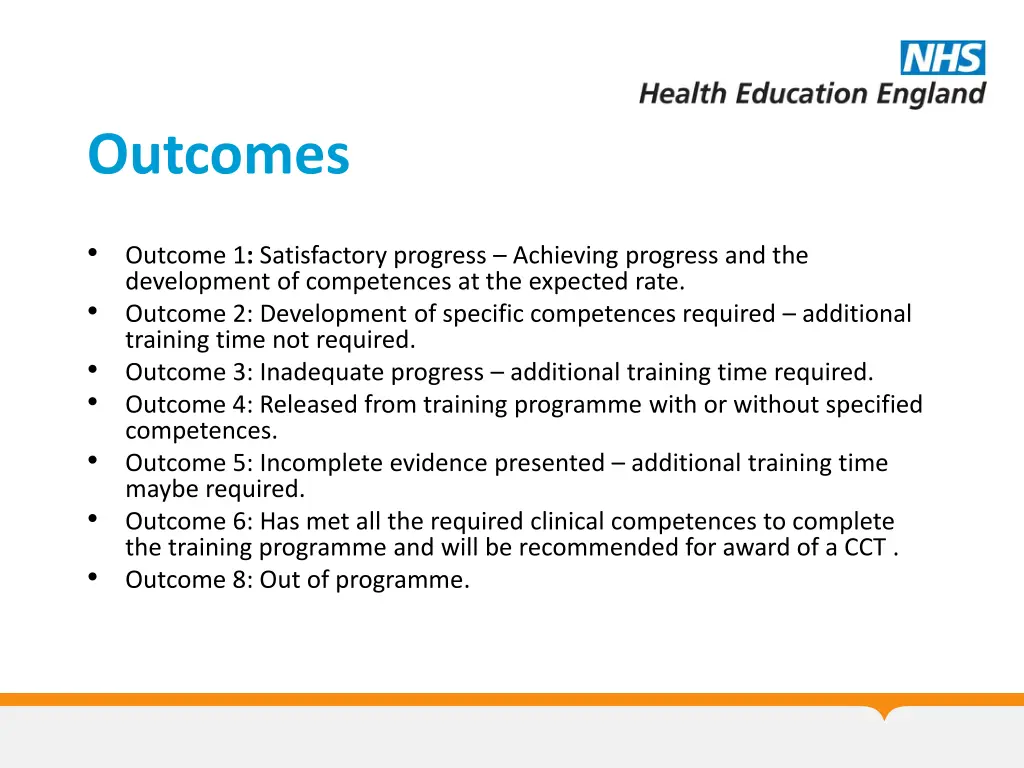 NHS
Health Education England

Outcomes

• Outcome 1: Satisfactory progress – Achieving progress and the development of competences at the expected rate.
• Outcome 2: Development of specific competences required – additional training time not required.
• Outcome 3: Inadequate progress – additional training time required.
• Outcome 4: Released from training programme with or without specified competences.
• Outcome 5: Incomplete evidence presented – additional training time maybe required.
• Outcome 6: Has met all the required clinical competences to complete the training programme and will be recommended for award of a CCT .
• Outcome 8: Out of programme.